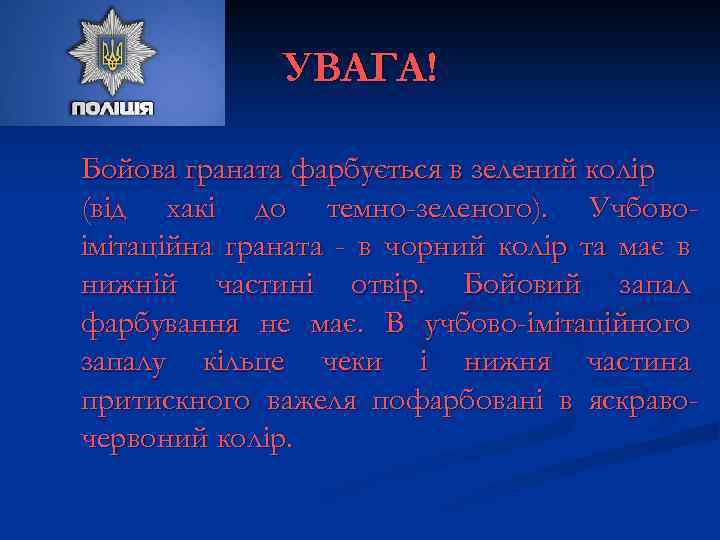 ПОЛІЦІЯ

УВАГА!

Бойова граната фарбується в зелений колір (від хакі до темно-зеленого). Учбово-імітаційна граната - в чорний колір та має в нижній частині отвір. Бойовий запал фарбування не має. В учбово-імітаційного запалу кільце чеки і нижня частина притискного важеля пофарбовані в яскраво-червоний колір.